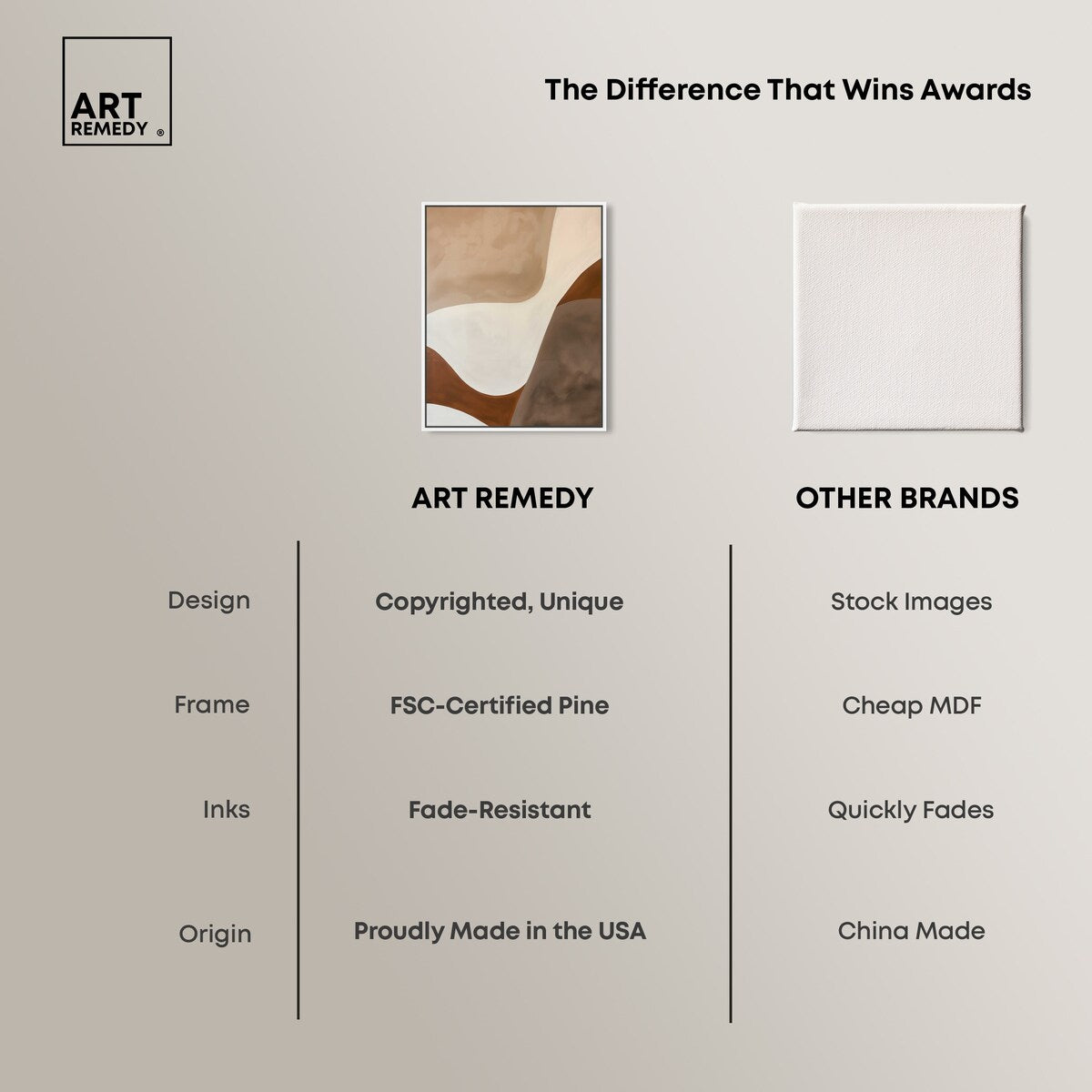 ART REMEDY ®

The Difference That Wins Awards

| | ART REMEDY | OTHER BRANDS |
|---|---|---|
| Design | Copyrighted, Unique | Stock Images |
| Frame | FSC-Certified Pine | Cheap MDF |
| Inks | Fade-Resistant | Quickly Fades |
| Origin | Proudly Made in the USA | China Made |